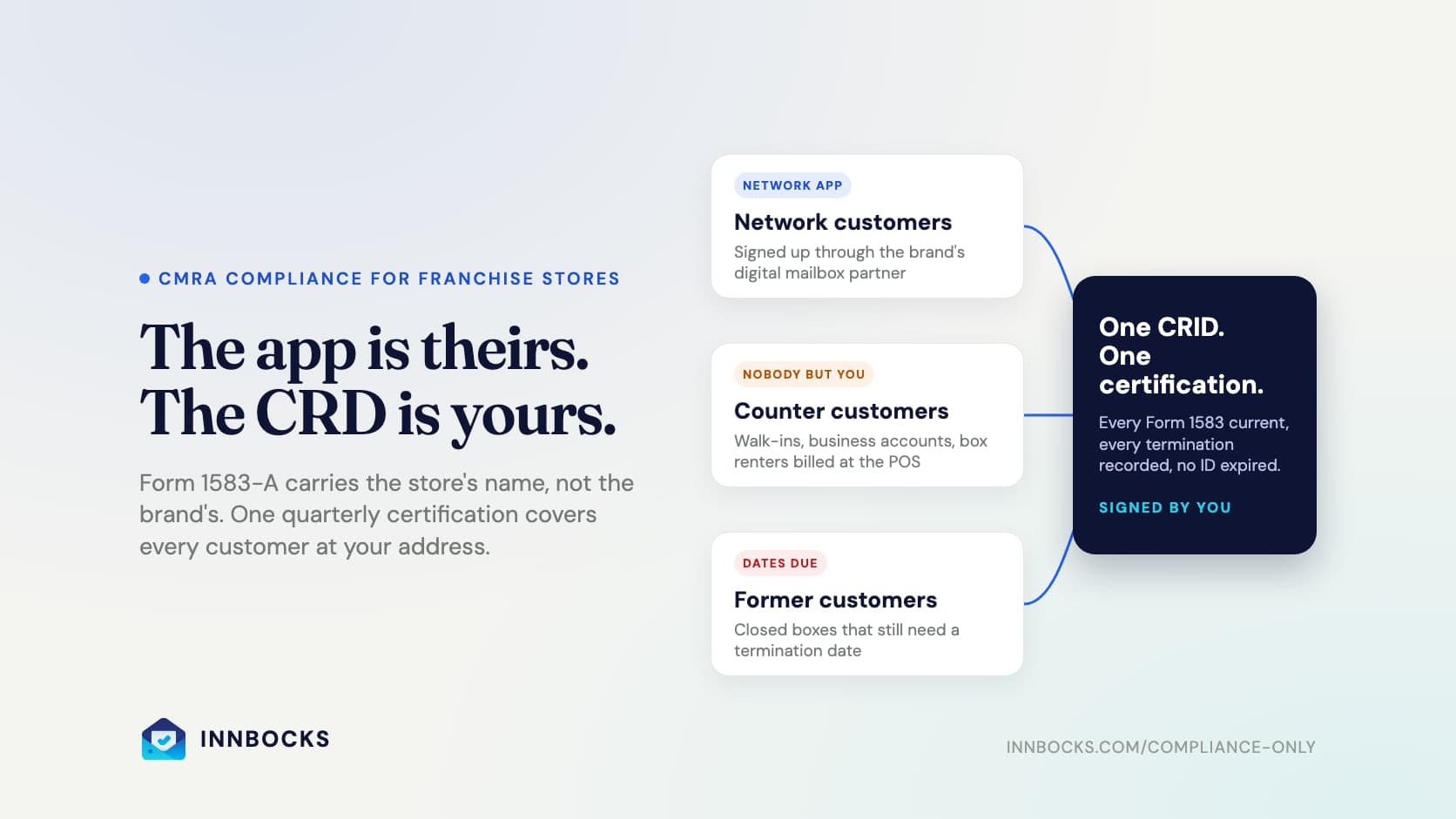 • CMRA COMPLIANCE FOR FRANCHISE STORES

The app is theirs.
The CRD is yours.

Form 1583-A carries the store's name, not the brand's. One quarterly certification covers every customer at your address.

NETWORK APP

Network customers

Signed up through the brand's digital mailbox partner

NOBODY BUT YOU

Counter customers

Walk-ins, business accounts, box renters billed at the POS

DATES DUE

Former customers

Closed boxes that still need a termination date

One CRID.
One certification.

Every Form 1583 current, every termination recorded, no ID expired.

SIGNED BY YOU

INNBOCKS

INNBOCKS.COM/COMPLIANCE-ONLY